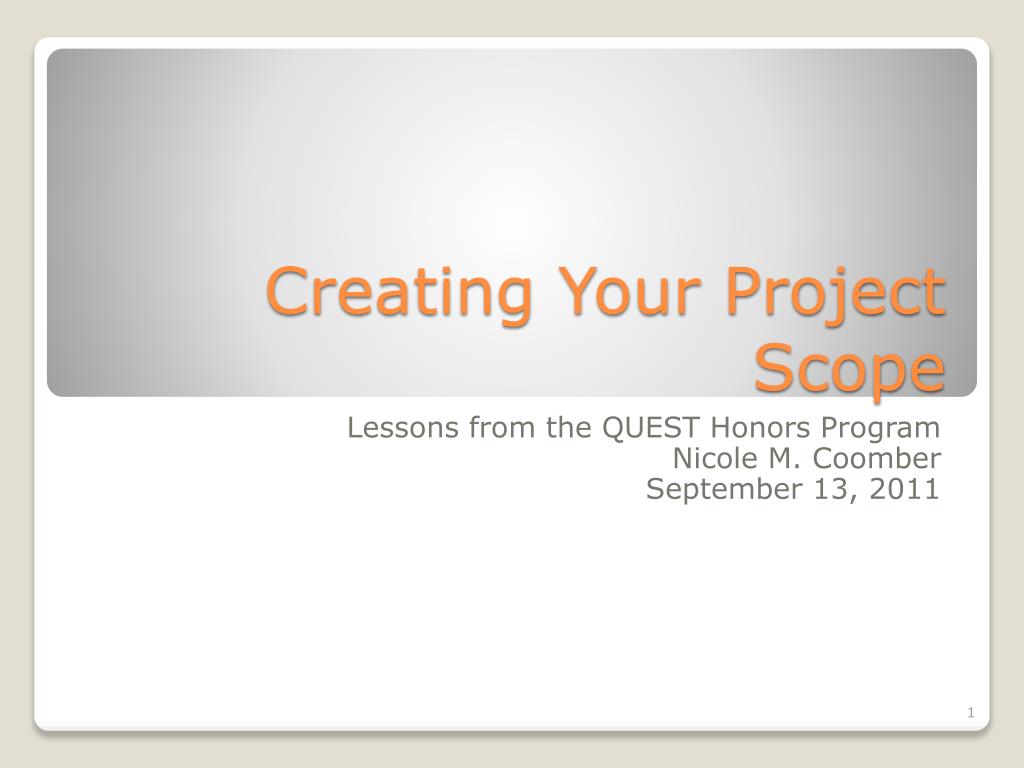 Creating Your Project Scope

Lessons from the QUEST Honors Program
Nicole M. Coomber
September 13, 2011

1